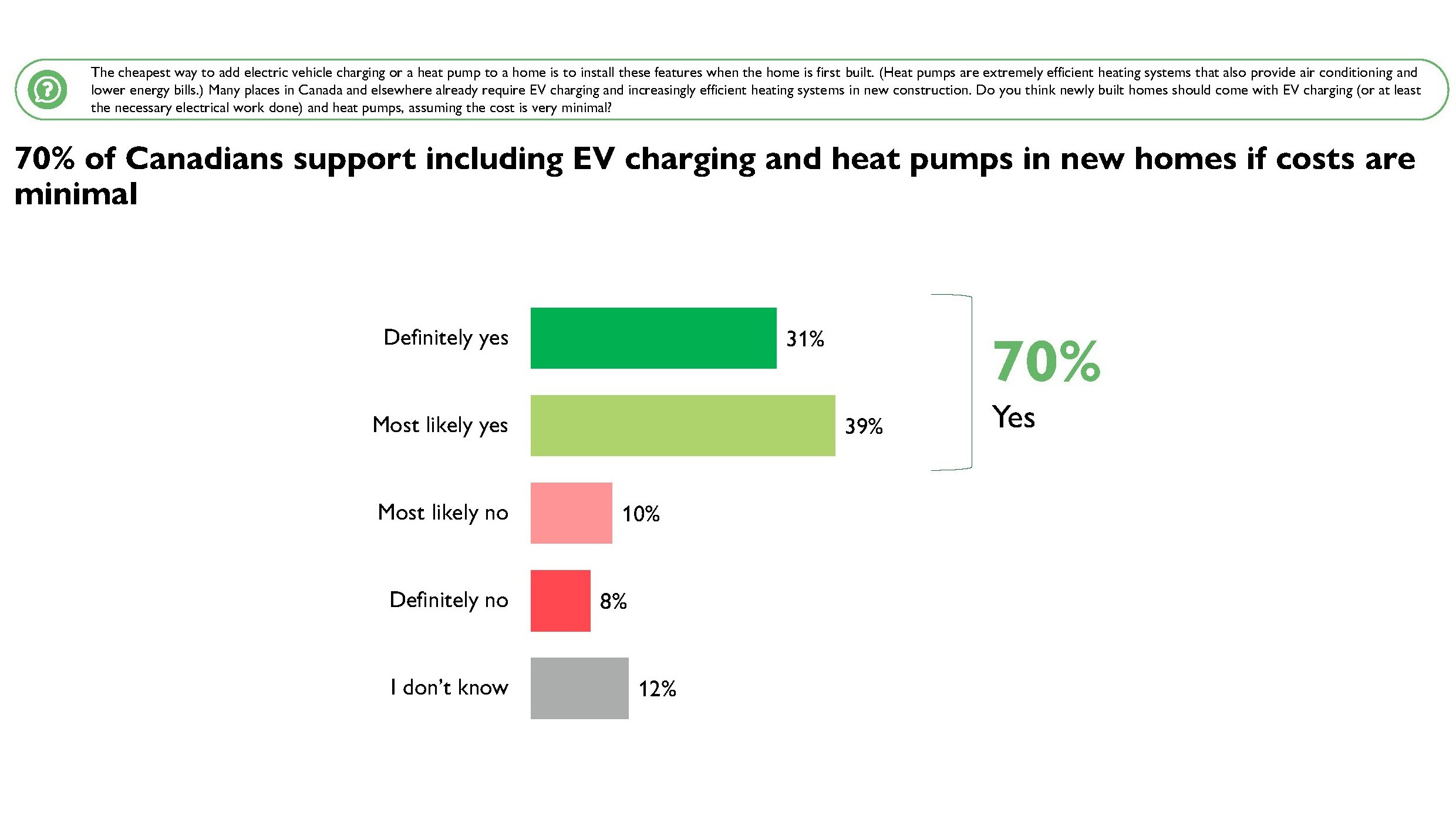 The cheapest way to add electric vehicle charging or a heat pump to a home is to install these features when the home is first built. (Heat pumps are extremely efficient heating systems that also provide air conditioning and lower energy bills.) Many places in Canada and elsewhere already require EV charging and increasingly efficient heating systems in new construction. Do you think newly built homes should come with EV charging (or at least the necessary electrical work done) and heat pumps, assuming the cost is very minimal?

70% of Canadians support including EV charging and heat pumps in new homes if costs are minimal

Definitely yes 31%

Most likely yes 39%

Most likely no 10%

Definitely no 8%

I don't know 12%

70%
Yes